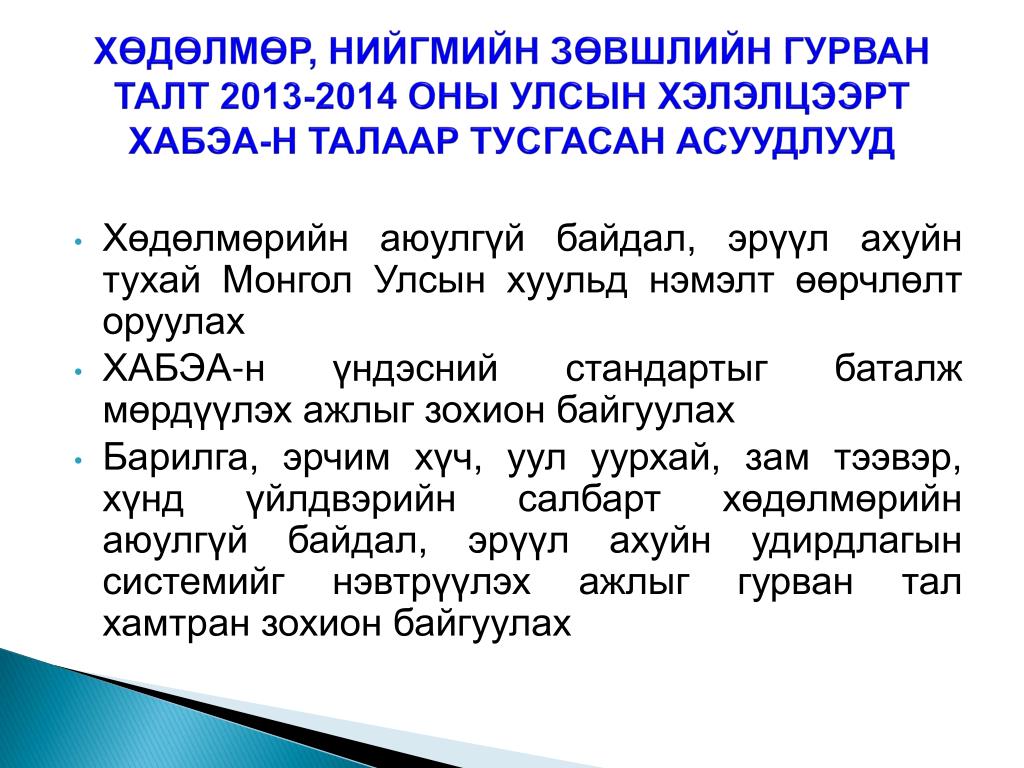 ХӨДӨЛМӨР, НИЙГМИЙН ЗӨВШЛИЙН ГУРВАН ТАЛТ 2013-2014 ОНЫ УЛСЫН ХЭЛЭЛЦЭЭРТ ХАБЭА-Н ТАЛААР ТУСГАСАН АСУУДЛУУД

• Хөдөлмөрийн аюулгүй байдал, эрүүл ахуйн тухай Монгол Улсын хуульд нэмэлт өөрчлөлт оруулах
• ХАБЭА-н үндэсний стандартыг баталж мөрдүүлэх ажлыг зохион байгуулах
• Барилга, эрчим хүч, уул уурхай, зам тээвэр, хүнд үйлдвэрийн салбарт хөдөлмөрийн аюулгүй байдал, эрүүл ахуйн удирдлагын системийг нэвтрүүлэх ажлыг гурван тал хамтран зохион байгуулах